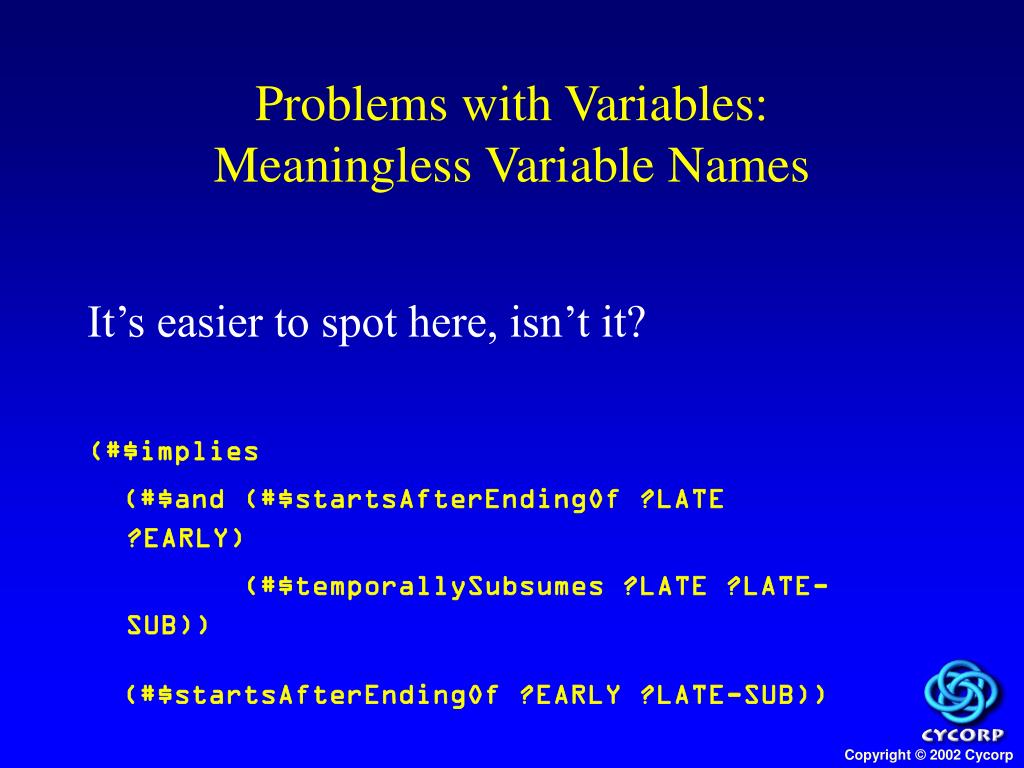 Problems with Variables:
Meaningless Variable Names

It’s easier to spot here, isn’t it?

(#$implies

(#$and (#$startsAfterEndingOf ?LATE ?EARLY)

(#$temporallySubsumes ?LATE ?LATE-SUB))

(#$startsAfterEndingOf ?EARLY ?LATE-SUB))

CYCORP

Copyright © 2002 Cycorp